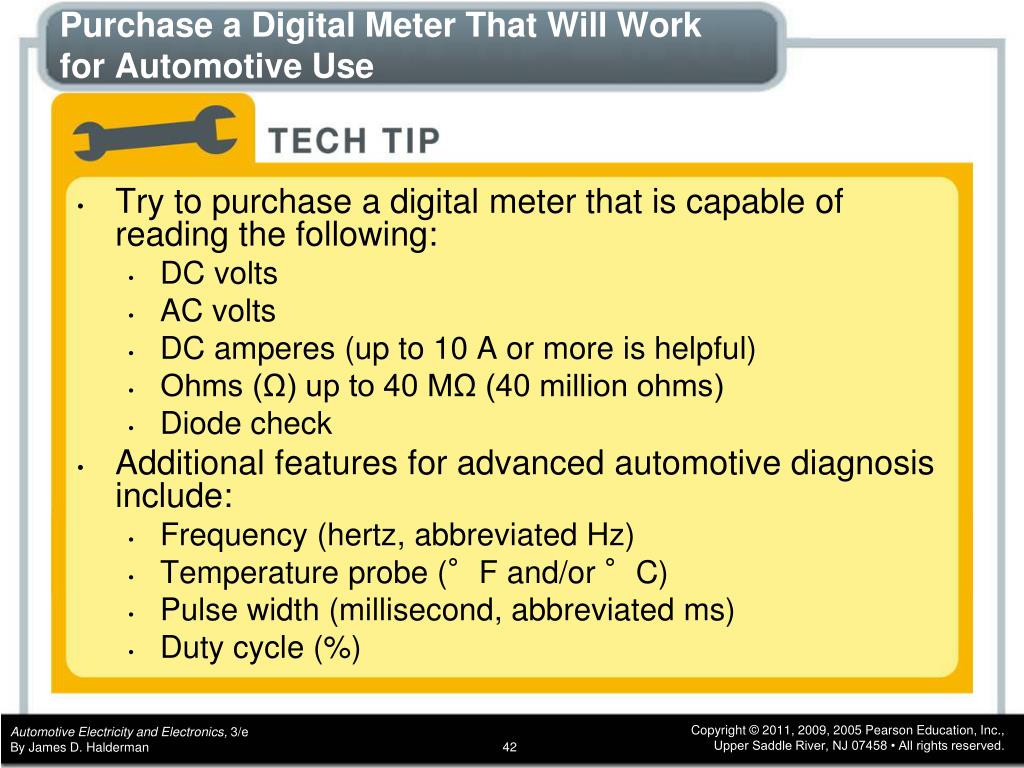 Purchase a Digital Meter That Will Work for Automotive Use

TECH TIP

• Try to purchase a digital meter that is capable of reading the following:
  • DC volts
  • AC volts
  • DC amperes (up to 10 A or more is helpful)
  • Ohms (Ω) up to 40 MΩ (40 million ohms)
  • Diode check
• Additional features for advanced automotive diagnosis include:
  • Frequency (hertz, abbreviated Hz)
  • Temperature probe (° F and/or ° C)
  • Pulse width (millisecond, abbreviated ms)
  • Duty cycle (%)

Automotive Electricity and Electronics, 3/e
By James D. Halderman

42

Copyright © 2011, 2009, 2005 Pearson Education, Inc., Upper Saddle River, NJ 07458 • All rights reserved.